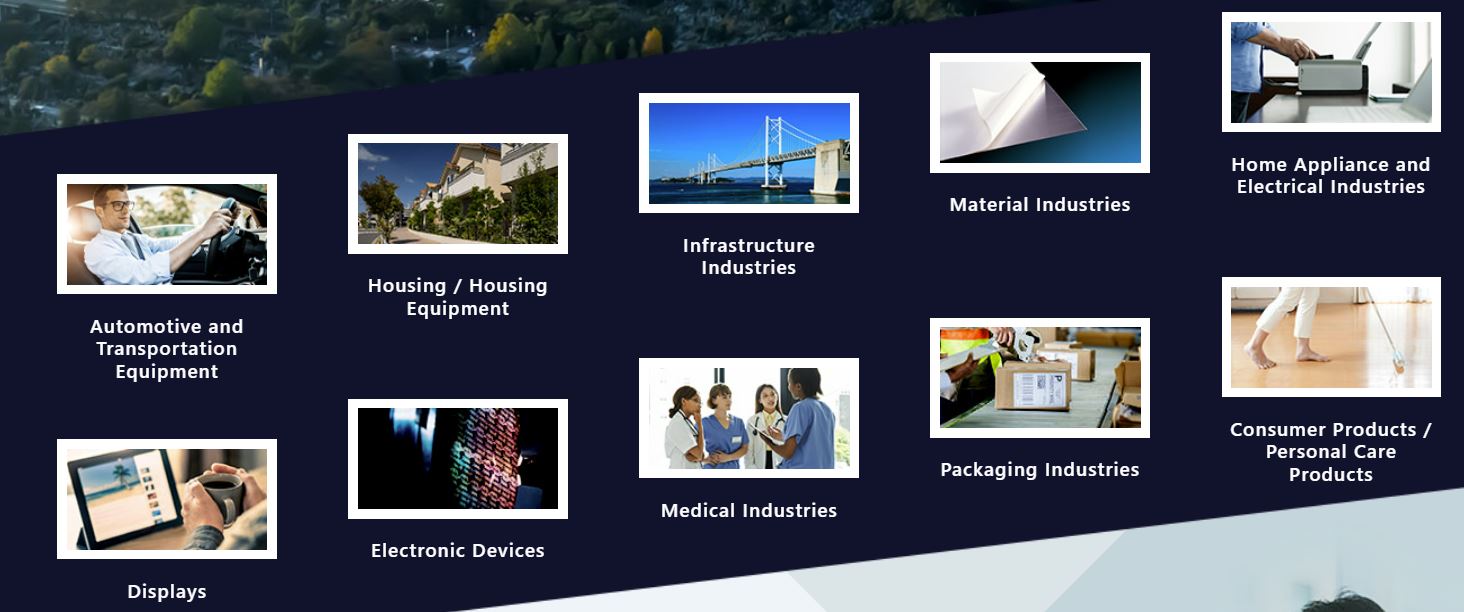 Automotive and Transportation Equipment

Displays

Housing / Housing Equipment

Electronic Devices

Infrastructure Industries

Medical Industries

Material Industries

Packaging Industries

Home Appliance and Electrical Industries

Consumer Products / Personal Care Products